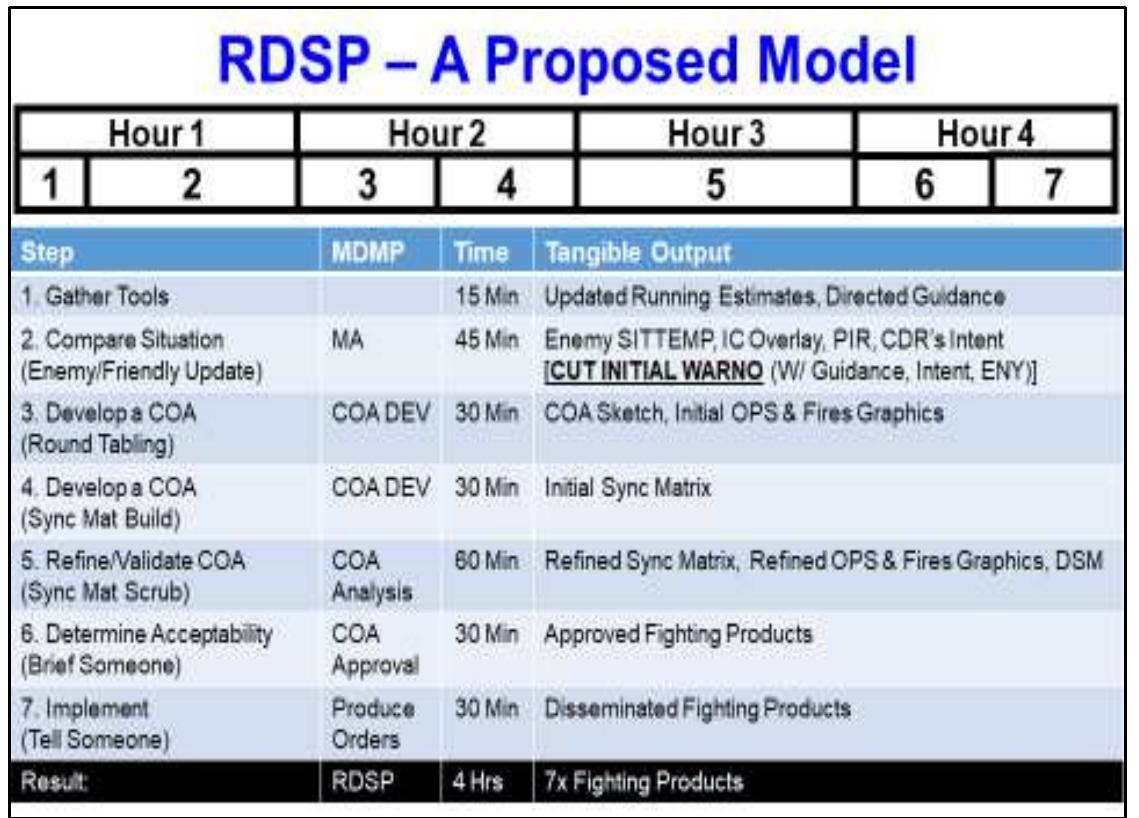 RDSP – A Proposed Model

| Hour 1 | | Hour 2 | | Hour 3 | Hour 4 | |
|---|---|---|---|---|---|---|
| 1 | 2 | 3 | 4 | 5 | 6 | 7 |

| Step | MDMP | Time | Tangible Output |
|---|---|---|---|
| 1. Gather Tools | | 15 Min | Updated Running Estimates, Directed Guidance |
| 2. Compare Situation (Enemy/Friendly Update) | MA | 45 Min | Enemy SITTEMP, IC Overlay, PIR, CDR's Intent [CUT INITIAL WARNO (W/ Guidance, Intent, ENY)] |
| 3. Develop a COA (Round Tabling) | COA DEV | 30 Min | COA Sketch, Initial OPS & Fires Graphics |
| 4. Develop a COA (Sync Mat Build) | COA DEV | 30 Min | Initial Sync Matrix |
| 5. Refine/Validate COA (Sync Mat Scrub) | COA Analysis | 60 Min | Refined Sync Matrix, Refined OPS & Fires Graphics, DSM |
| 6. Determine Acceptability (Brief Someone) | COA Approval | 30 Min | Approved Fighting Products |
| 7. Implement (Tell Someone) | Produce Orders | 30 Min | Disseminated Fighting Products |
| Result: | RDSP | 4 Hrs | 7x Fighting Products |